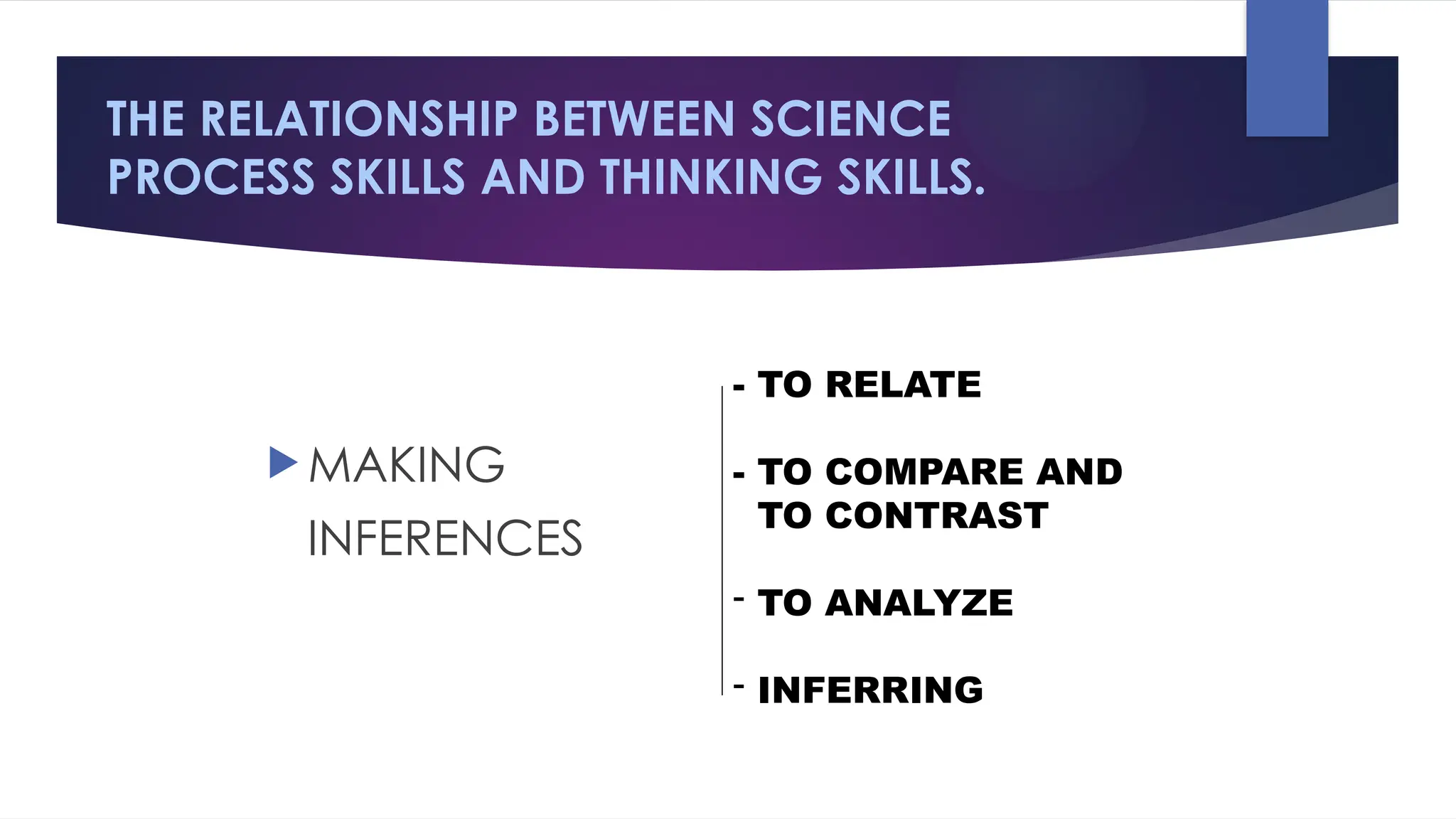 THE RELATIONSHIP BETWEEN SCIENCE PROCESS SKILLS AND THINKING SKILLS.

MAKING INFERENCES

- TO RELATE

- TO COMPARE AND TO CONTRAST

- TO ANALYZE

- INFERRING